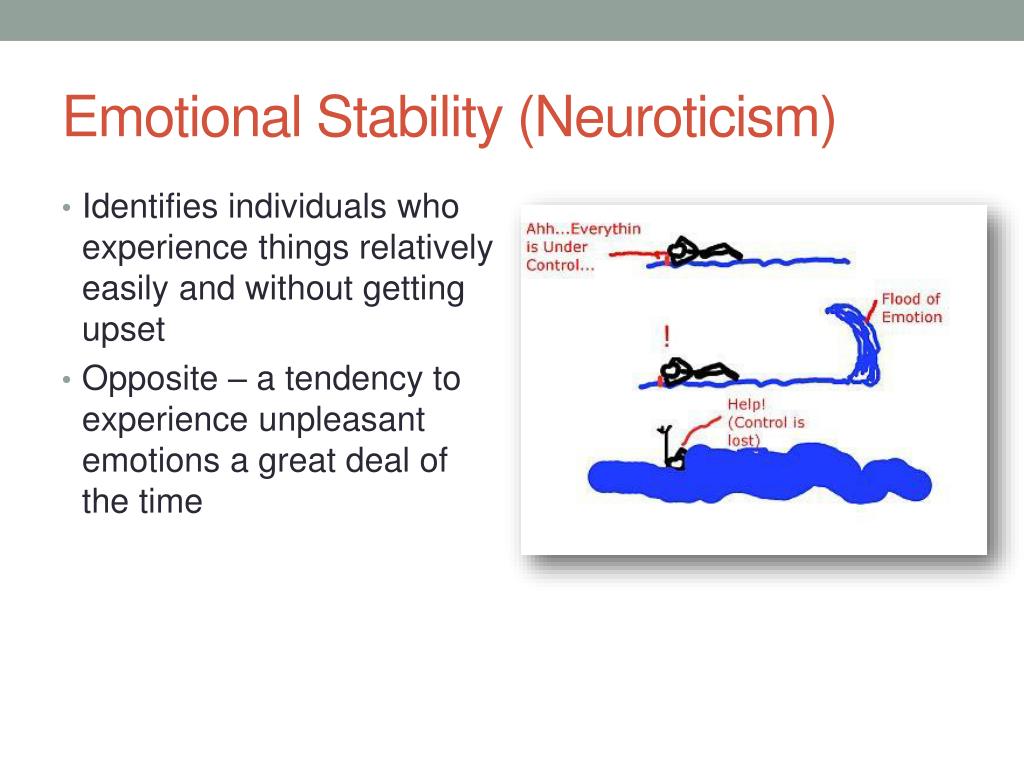 Emotional Stability (Neuroticism)

• Identifies individuals who experience things relatively easily and without getting upset

• Opposite – a tendency to experience unpleasant emotions a great deal of the time

Ahh...Everythin is Under Control...

Flood of Emotion

!

Help! (Control is lost)